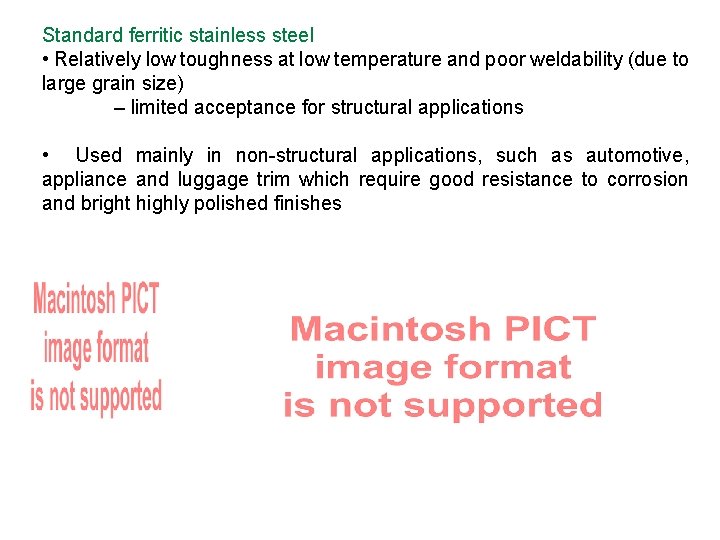 Standard ferritic stainless steel

• Relatively low toughness at low temperature and poor weldability (due to large grain size)

– limited acceptance for structural applications

• Used mainly in non-structural applications, such as automotive, appliance and luggage trim which require good resistance to corrosion and bright highly polished finishes

Macintosh PICT
image format
is not supported

Macintosh PICT
image format
is not supported